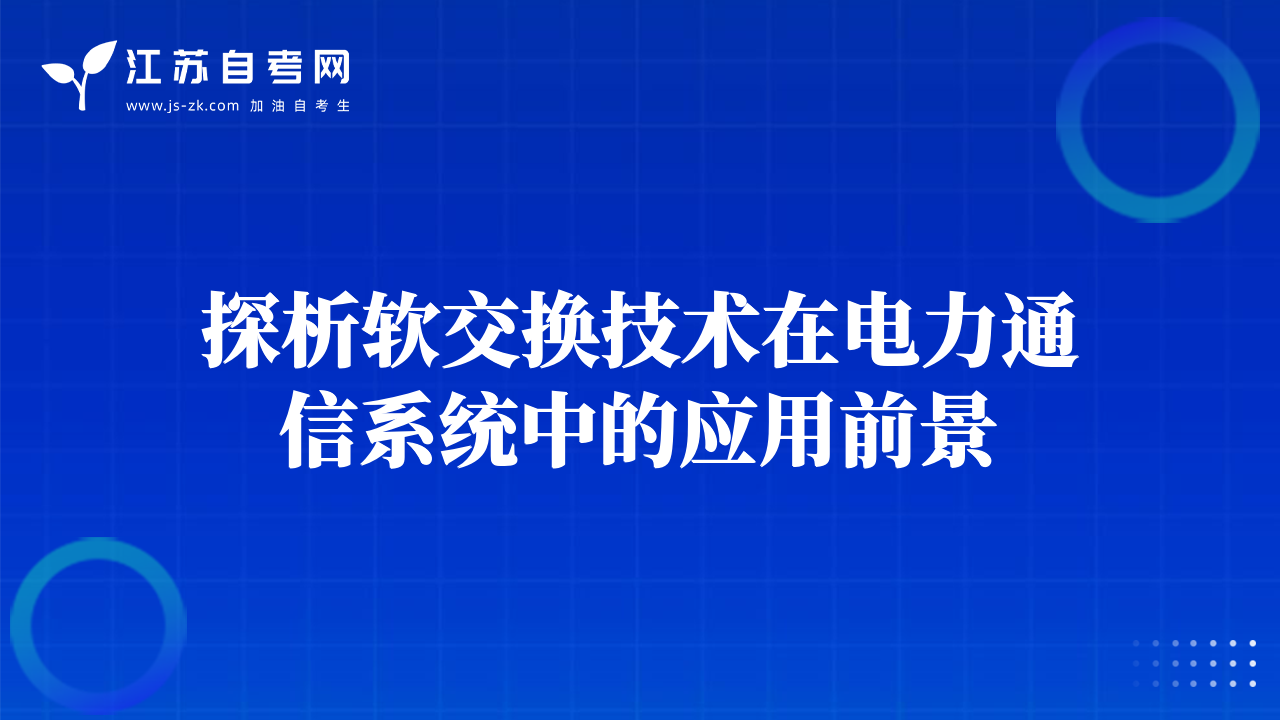 江苏自考网
www.js-zk.com 加油自考生

探析软交换技术在电力通信系统中的应用前景